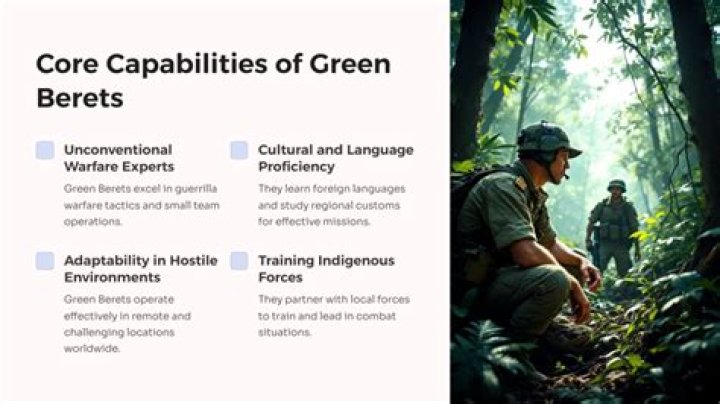 Core Capabilities of Green Berets

Unconventional Warfare Experts

Green Berets excel in guerrilla warfare tactics and small team operations.

Cultural and Language Proficiency

They learn foreign languages and study regional customs for effective missions.

Adaptability in Hostile Environments

Green Berets operate effectively in remote and challenging locations worldwide.

Training Indigenous Forces

They partner with local forces to train and lead in combat situations.